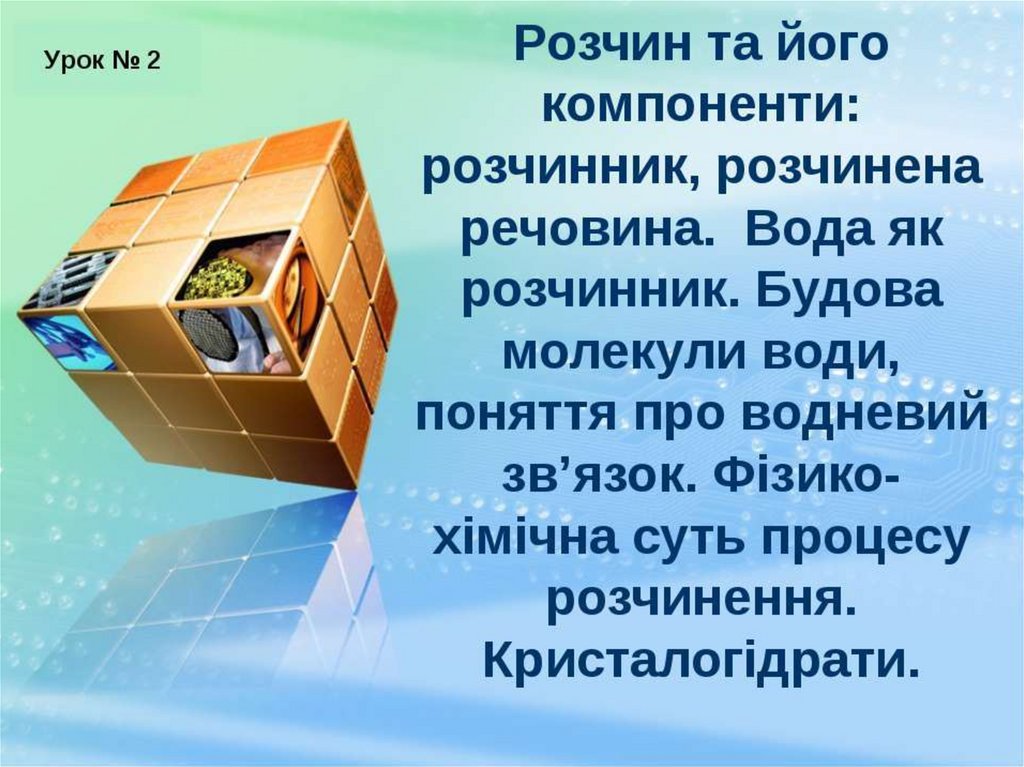 Урок № 2

Розчин та його компоненти: розчинник, розчинена речовина. Вода як розчинник. Будова молекули води, поняття про водневий зв’язок. Фізико-хімічна суть процесу розчинення. Кристалогідрати.